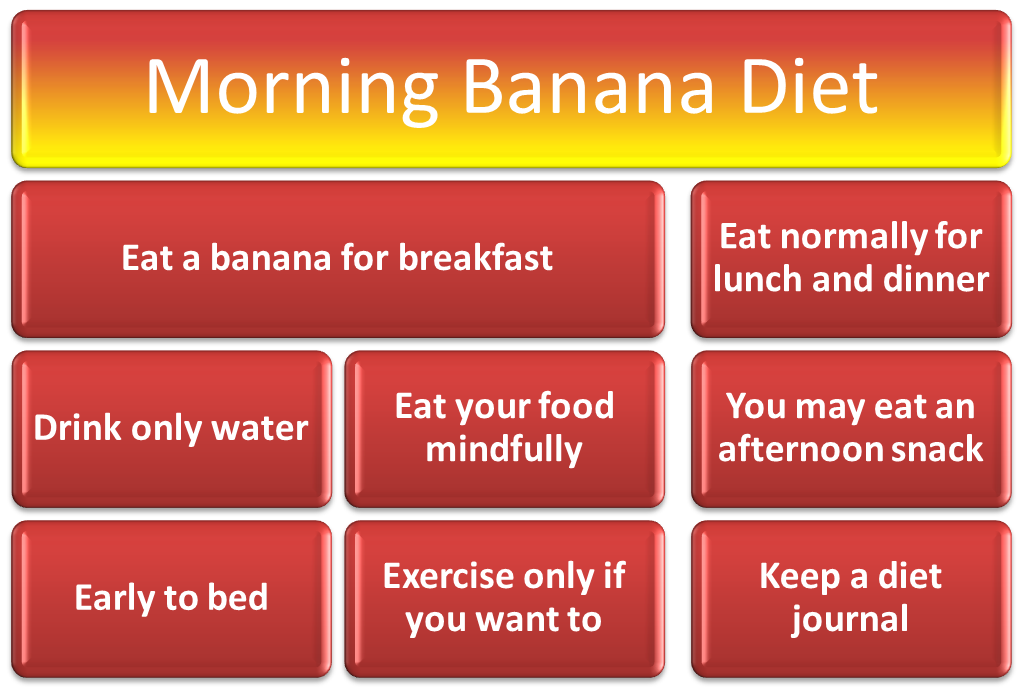 Morning Banana Diet

Eat a banana for breakfast

Eat normally for lunch and dinner

Drink only water

Eat your food mindfully

You may eat an afternoon snack

Early to bed

Exercise only if you want to

Keep a diet journal